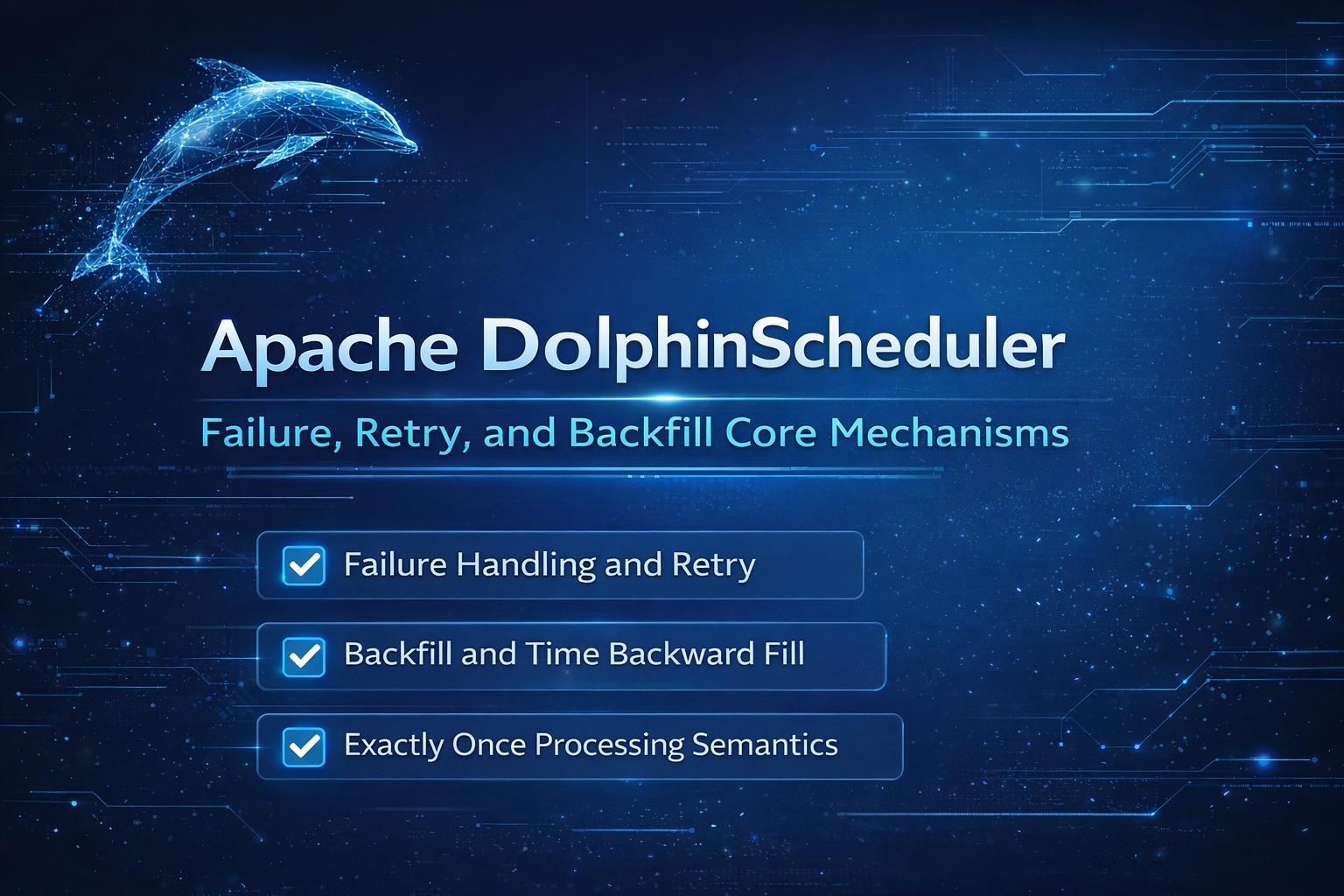 Apache DolphinScheduler

Failure, Retry, and Backfill Core Mechanisms

Failure Handling and Retry

Backfill and Time Backward Fill

Exactly Once Processing Semantics